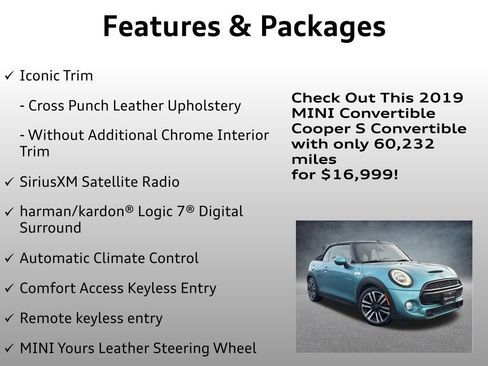 Features & Packages

✓ Iconic Trim

- Cross Punch Leather Upholstery

- Without Additional Chrome Interior Trim

✓ SiriusXM Satellite Radio

✓ harman/kardon® Logic 7® Digital Surround

✓ Automatic Climate Control

✓ Comfort Access Keyless Entry

✓ Remote keyless entry

✓ MINI Yours Leather Steering Wheel

Check Out This 2019 MINI Convertible Cooper S Convertible with only 60,232 miles for $16,999!